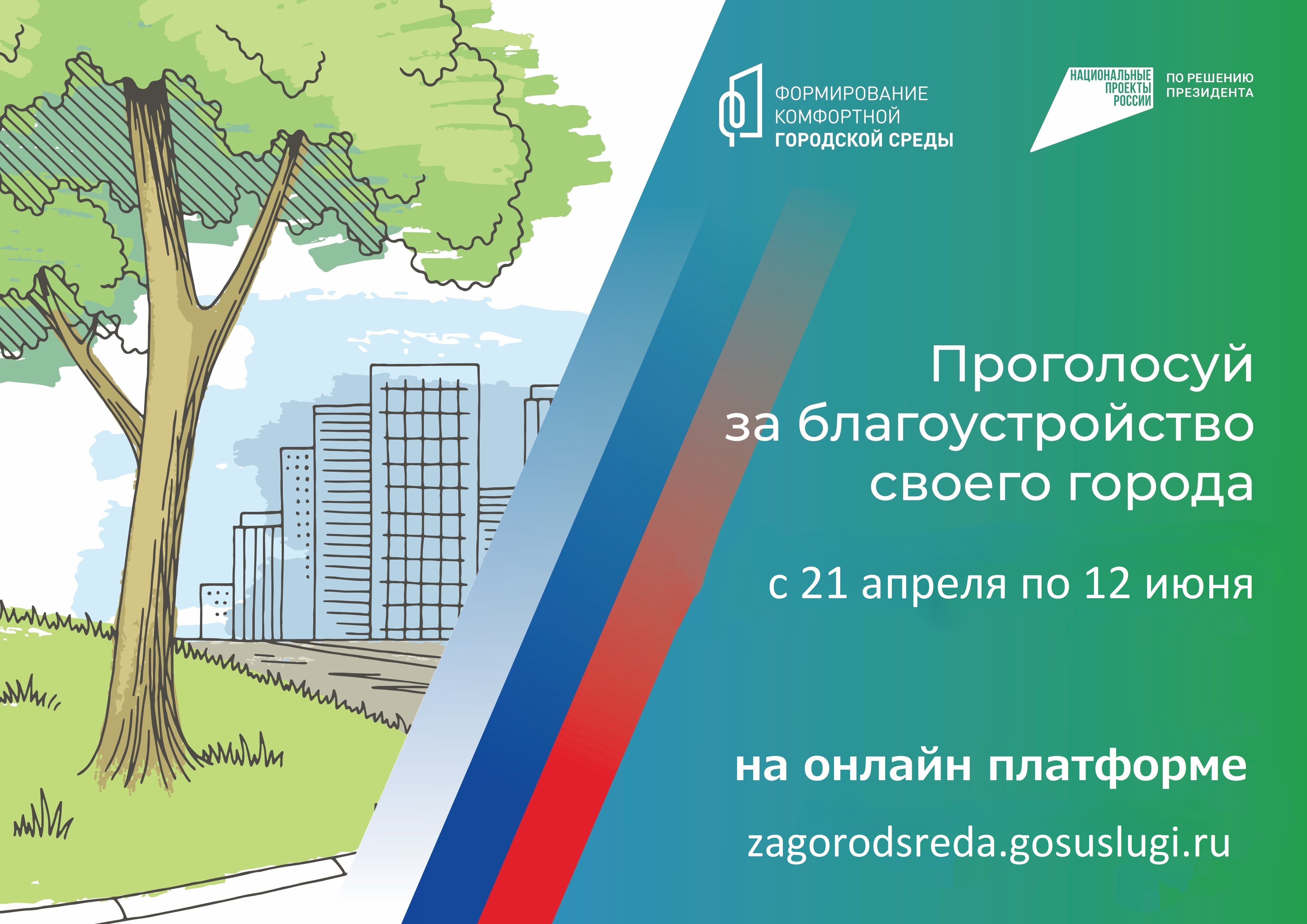 ФОРМИРОВАНИЕ КОМФОРТНОЙ ГОРОДСКОЙ СРЕДЫ

НАЦИОНАЛЬНЫЕ ПРОЕКТЫ РОССИИ

ПО РЕШЕНИЮ ПРЕЗИДЕНТА

Проголосуй за благоустройство своего города

с 21 апреля по 12 июня

на онлайн платформе

zagorodsreda.gosuslugi.ru